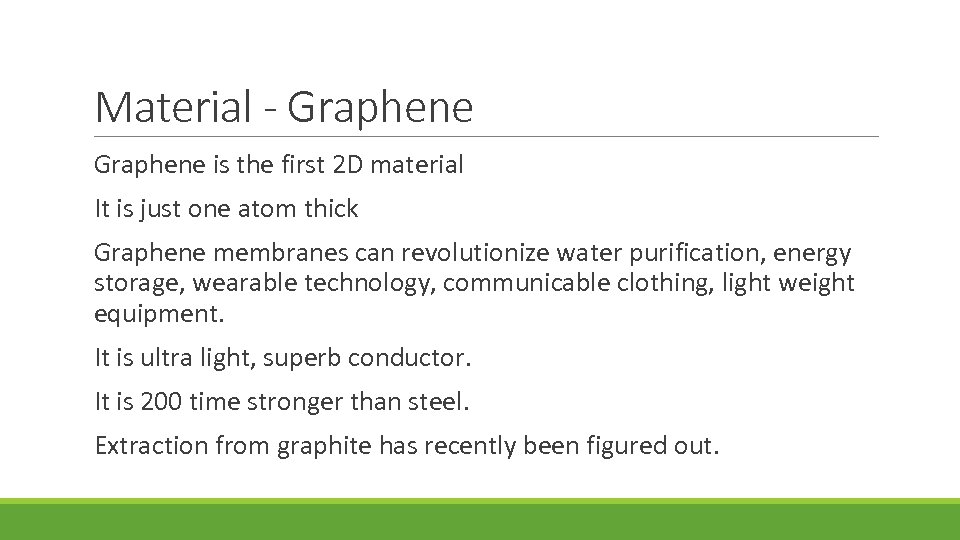 Material - Graphene

Graphene is the first 2D material

It is just one atom thick

Graphene membranes can revolutionize water purification, energy storage, wearable technology, communicable clothing, light weight equipment.

It is ultra light, superb conductor.

It is 200 time stronger than steel.

Extraction from graphite has recently been figured out.